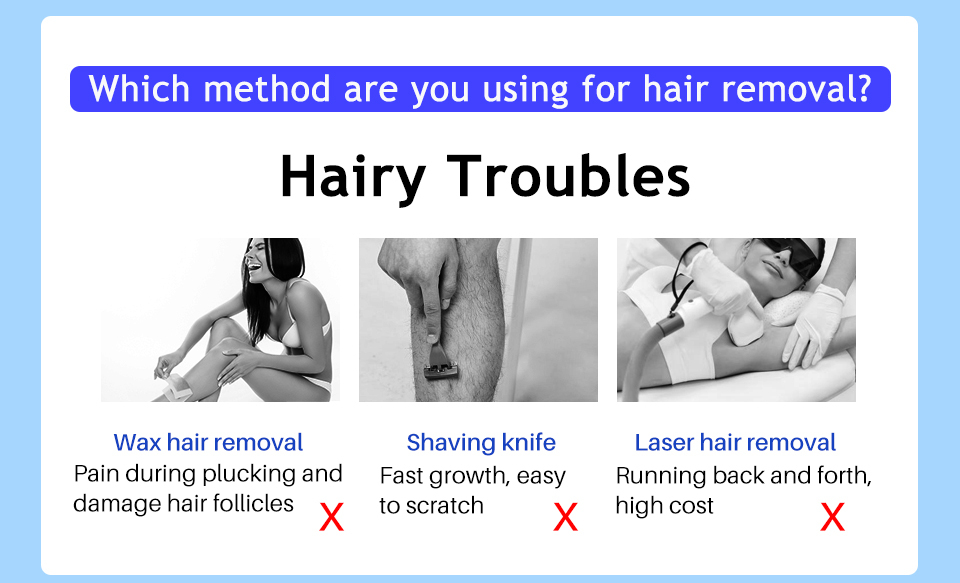 Which method are you using for hair removal?

Hairy Troubles

Wax hair removal
Pain during plucking and damage hair follicles
X

Shaving knife
Fast growth, easy to scratch
X

Laser hair removal
Running back and forth, high cost
X